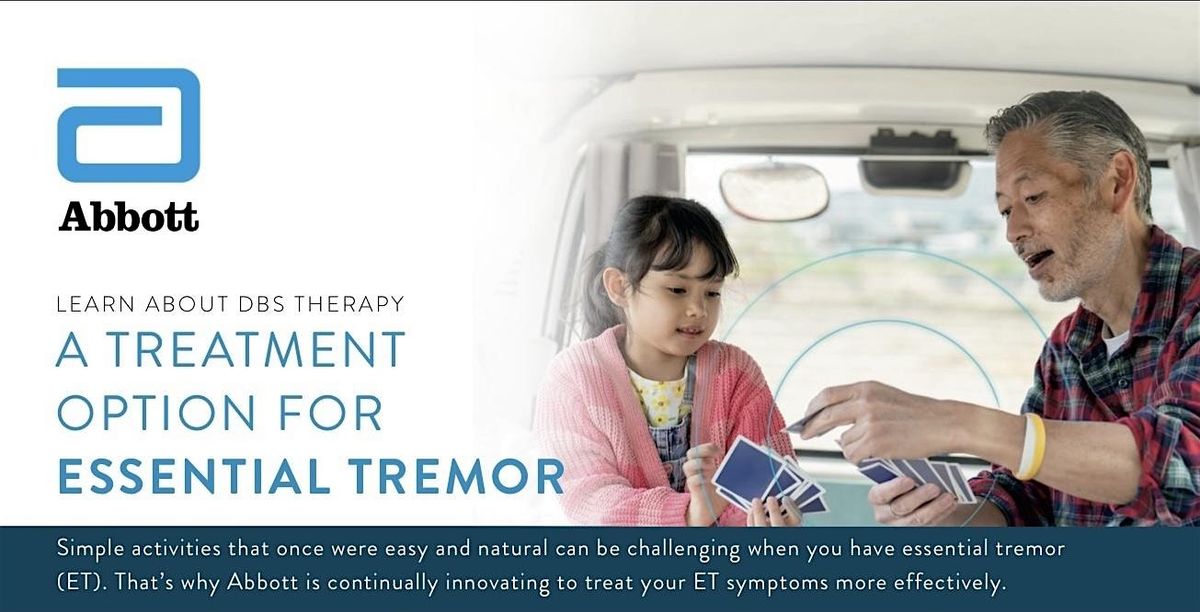 Abbott

LEARN ABOUT DBS THERAPY

A TREATMENT OPTION FOR ESSENTIAL TREMOR

Simple activities that once were easy and natural can be challenging when you have essential tremor (ET). That's why Abbott is continually innovating to treat your ET symptoms more effectively.